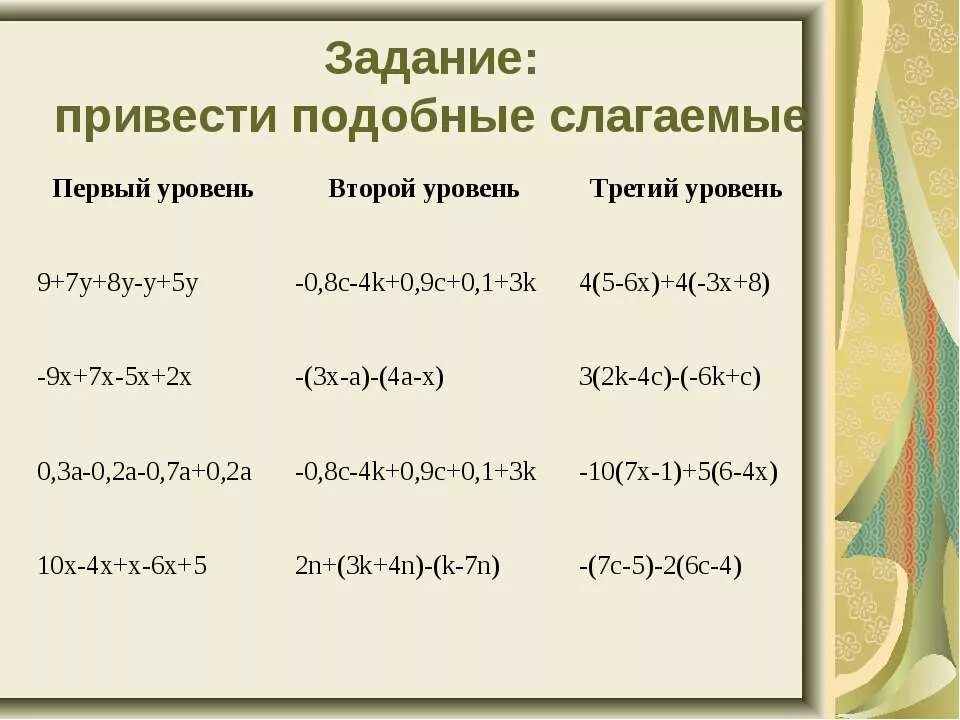 Задание:
привести подобные слагаемые

| Первый уровень | Второй уровень | Третий уровень |
|---|---|---|
| $9+7y+8y-y+5y$ | $-0,8c-4k+0,9c+0,1+3k$ | $4(5-6x)+4(-3x+8)$ |
| $-9x+7x-5x+2x$ | $-(3x-a)-(4a-x)$ | $3(2k-4c)-(-6k+c)$ |
| $0,3a-0,2a-0,7a+0,2a$ | $-0,8c-4k+0,9c+0,1+3k$ | $-10(7x-1)+5(6-4x)$ |
| $10x-4x+x-6x+5$ | $2n+(3k+4n)-(k-7n)$ | $-(7c-5)-2(6c-4)$ |